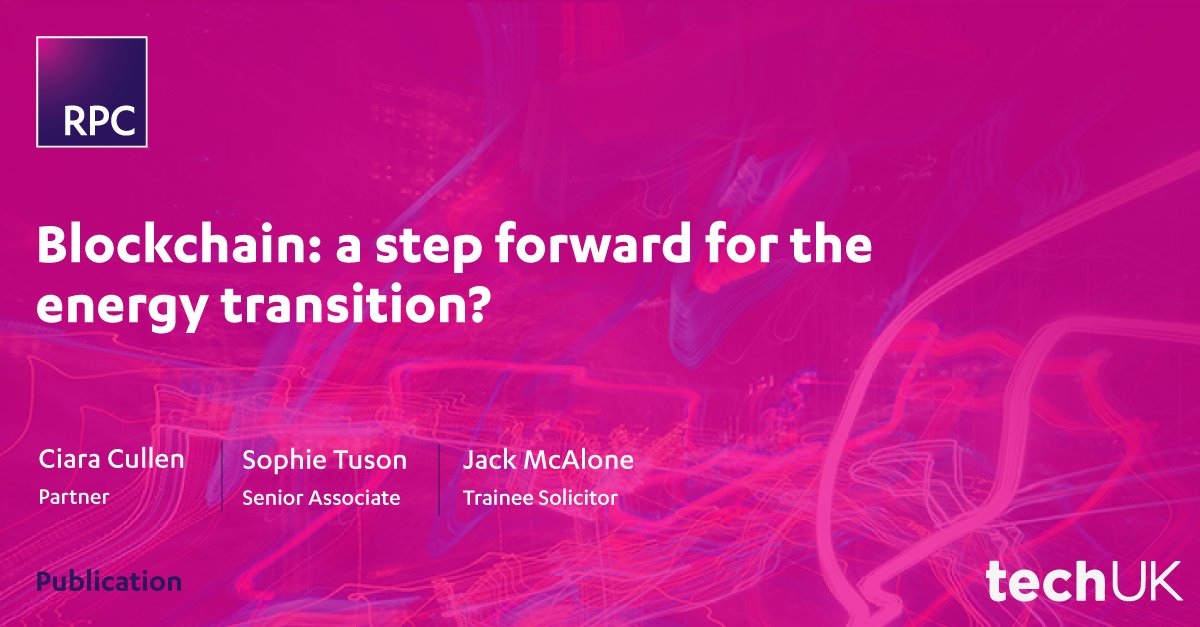 RPC

Blockchain: a step forward for the energy transition?

Ciara Cullen
Partner

Sophie Tuson
Senior Associate

Jack McAlone
Trainee Solicitor

Publication

techUK